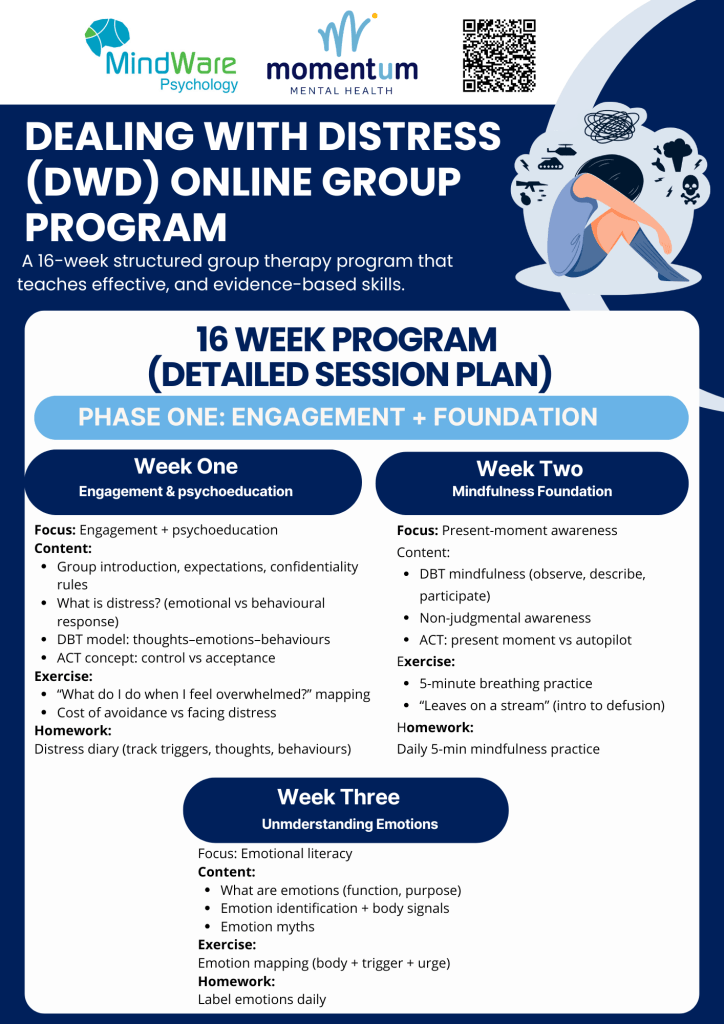 MindWare Psychology

momentum MENTAL HEALTH

DEALING WITH DISTRESS (DWD) ONLINE GROUP PROGRAM

A 16-week structured group therapy program that teaches effective, and evidence-based skills.

16 WEEK PROGRAM (DETAILED SESSION PLAN)

PHASE ONE: ENGAGEMENT + FOUNDATION

Week One
Engagement & psychoeducation

Focus: Engagement + psychoeducation
Content:
- Group introduction, expectations, confidentiality rules
- What is distress? (emotional vs behavioural response)
- DBT model: thoughts–emotions–behaviours
- ACT concept: control vs acceptance
Exercise:
- "What do I do when I feel overwhelmed?" mapping
- Cost of avoidance vs facing distress
Homework:
Distress diary (track triggers, thoughts, behaviours)

Week Two
Mindfulness Foundation

Focus: Present-moment awareness
Content:
- DBT mindfulness (observe, describe, participate)
- Non-judgmental awareness
- ACT: present moment vs autopilot
Exercise:
- 5-minute breathing practice
- "Leaves on a stream" (intro to defusion)
Homework:
Daily 5-min mindfulness practice

Week Three
Unmderstanding Emotions

Focus: Emotional literacy
Content:
- What are emotions (function, purpose)
- Emotion identification + body signals
- Emotion myths
Exercise:
Emotion mapping (body + trigger + urge)
Homework:
Label emotions daily